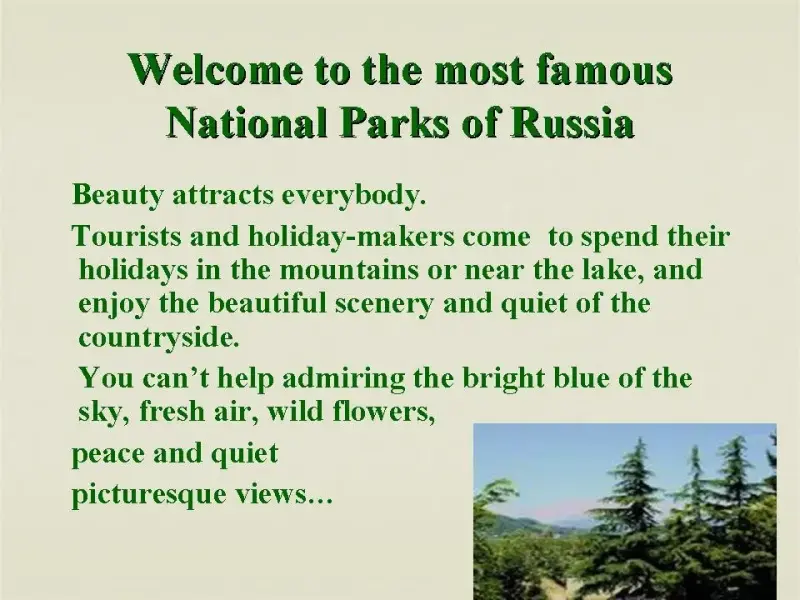 Welcome to the most famous National Parks of Russia

Beauty attracts everybody.

Tourists and holiday-makers come to spend their holidays in the mountains or near the lake, and enjoy the beautiful scenery and quiet of the countryside.

You can’t help admiring the bright blue of the sky, fresh air, wild flowers,

peace and quiet

picturesque views…